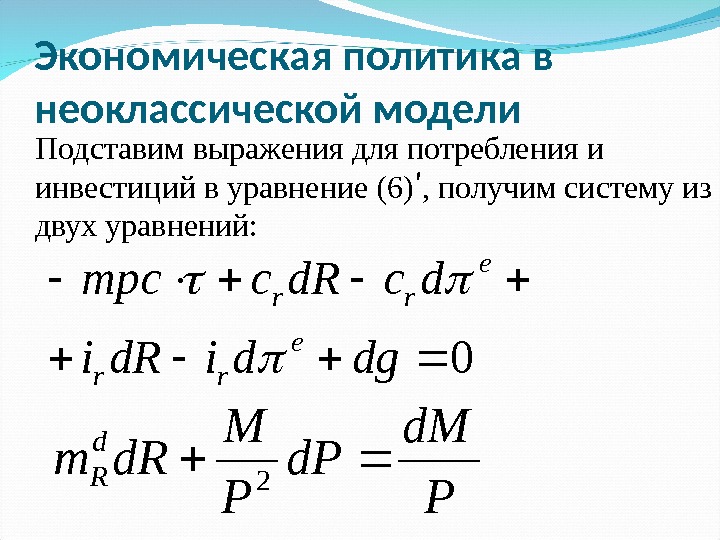 Экономическая политика в неоклассической модели

Подставим выражения для потребления и инвестиций в уравнение (6)', получим систему из двух уравнений:

$- mpc \cdot \tau + c_r dR - c_r d\pi^e +$

$+ i_r dR - i_r d\pi^e + dg = 0$

$m_R^d dR + \frac{M}{P^2} dP = \frac{dM}{P}$